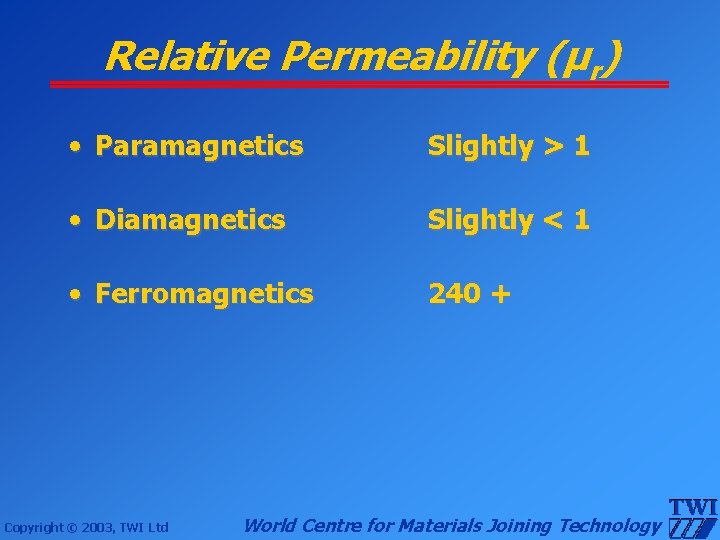 Relative Permeability ($\mu_r$)

• Paramagnetics Slightly > 1

• Diamagnetics Slightly < 1

• Ferromagnetics 240 +

Copyright © 2003, TWI Ltd

World Centre for Materials Joining Technology

TWI